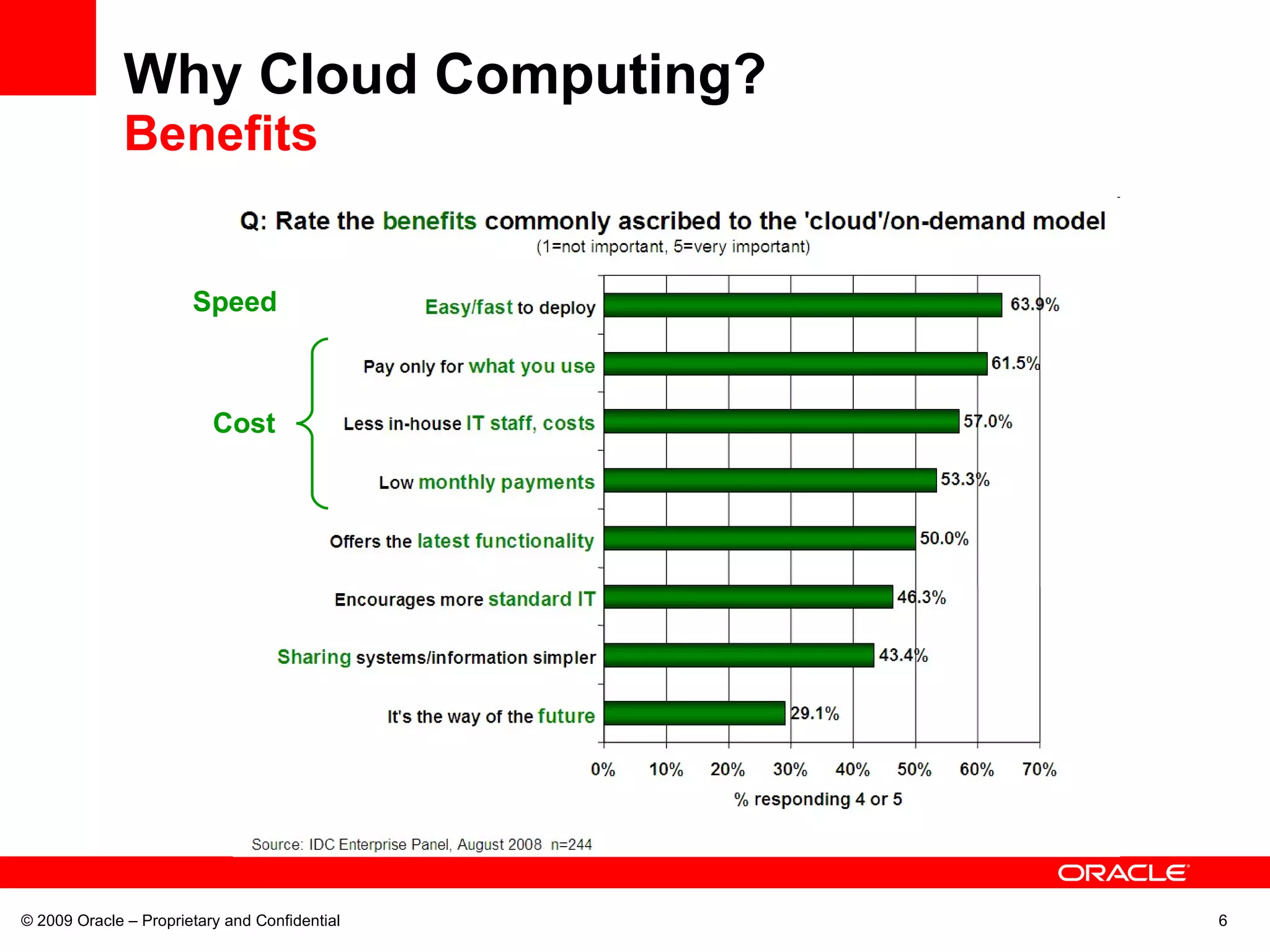 Why Cloud Computing?
Benefits

Q: Rate the benefits commonly ascribed to the 'cloud'/on-demand model
(1=not important, 5=very important)

Speed

Cost

Easy/fast to deploy 63.9%
Pay only for what you use 61.5%
Less in-house IT staff, costs 57.0%
Low monthly payments 53.3%
Offers the latest functionality 50.0%
Encourages more standard IT 46.3%
Sharing systems/information simpler 43.4%
It's the way of the future 29.1%

0% 10% 20% 30% 40% 50% 60% 70%
% responding 4 or 5

Source: IDC Enterprise Panel, August 2008 n=244

ORACLE

© 2009 Oracle – Proprietary and Confidential

6